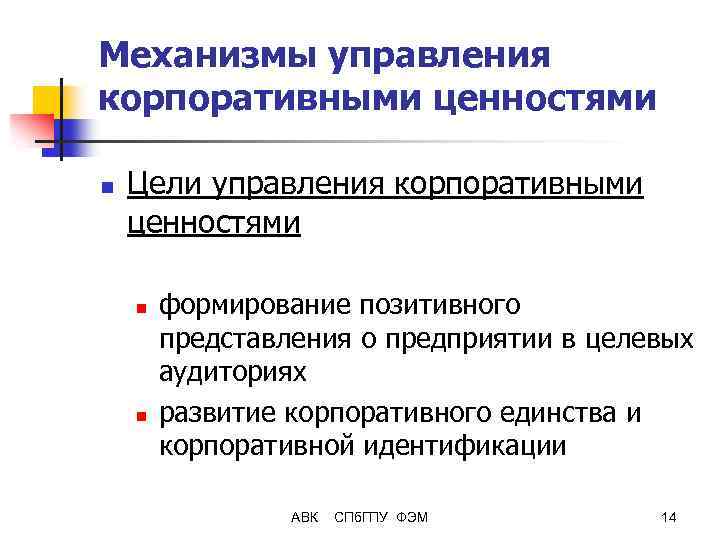 Механизмы управления корпоративными ценностями

Цели управления корпоративными ценностями

формирование позитивного представления о предприятии в целевых аудиториях

развитие корпоративного единства и корпоративной идентификации

АВК СПбГПУ ФЭМ

14